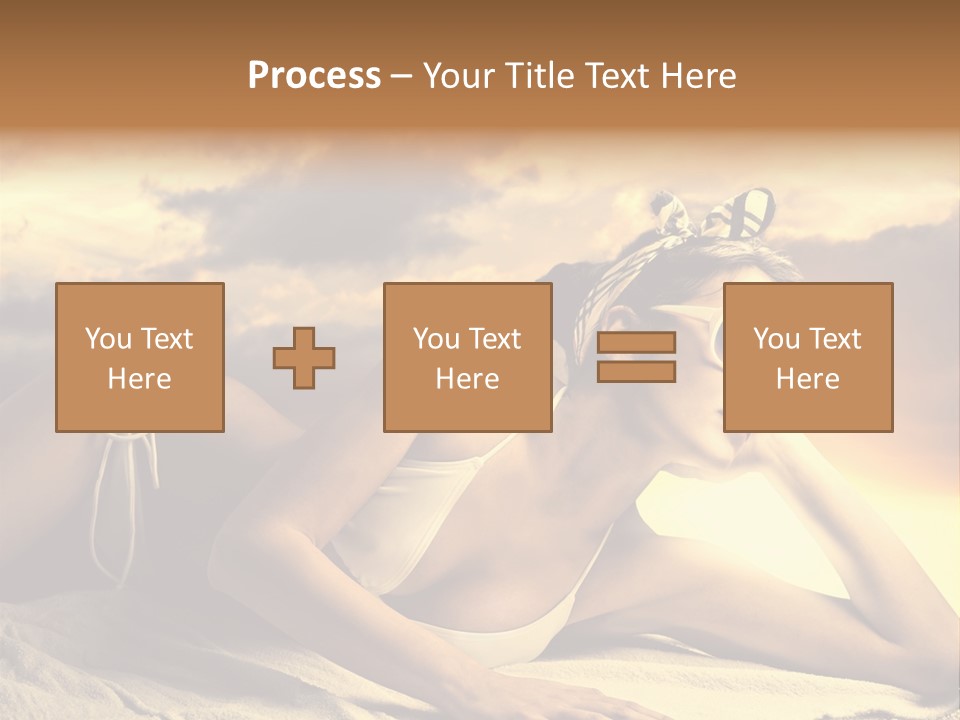 Process – Your Title Text Here

You Text Here

You Text Here

You Text Here